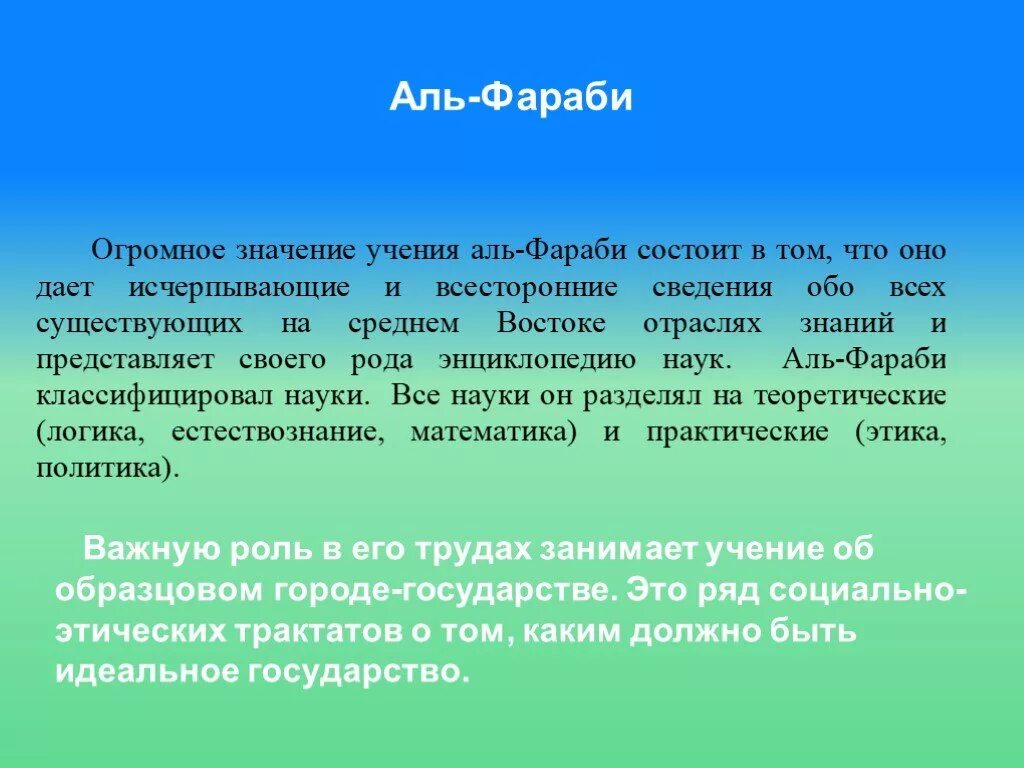 Аль-Фараби

Огромное значение учения аль-Фараби состоит в том, что оно дает исчерпывающие и всесторонние сведения обо всех существующих на среднем Востоке отраслях знаний и представляет своего рода энциклопедию наук. Аль-Фараби классифицировал науки. Все науки он разделял на теоретические (логика, естествознание, математика) и практические (этика, политика).

Важную роль в его трудах занимает учение об образцовом городе-государстве. Это ряд социально-этических трактатов о том, каким должно быть идеальное государство.